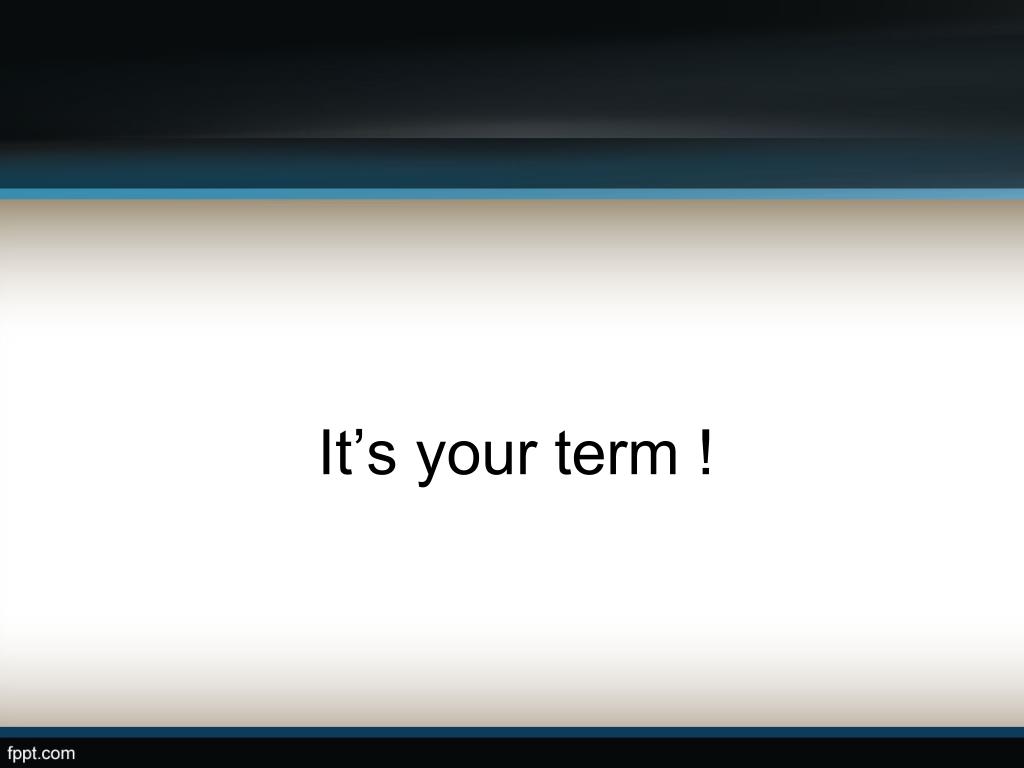 It’s your term !

fppt.com